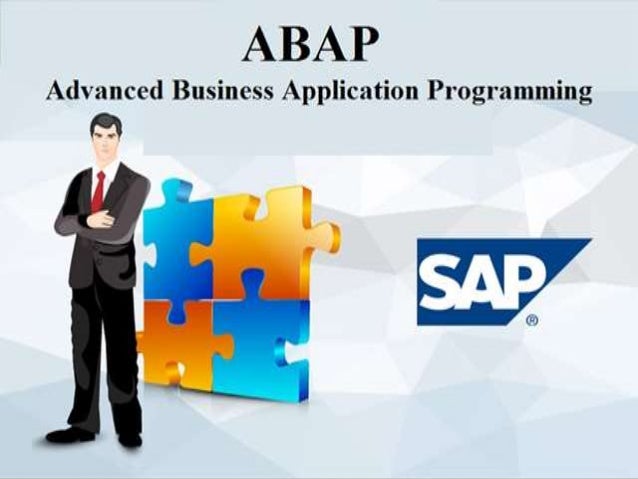 ABAP
Advanced Business Application Programming

SAP®